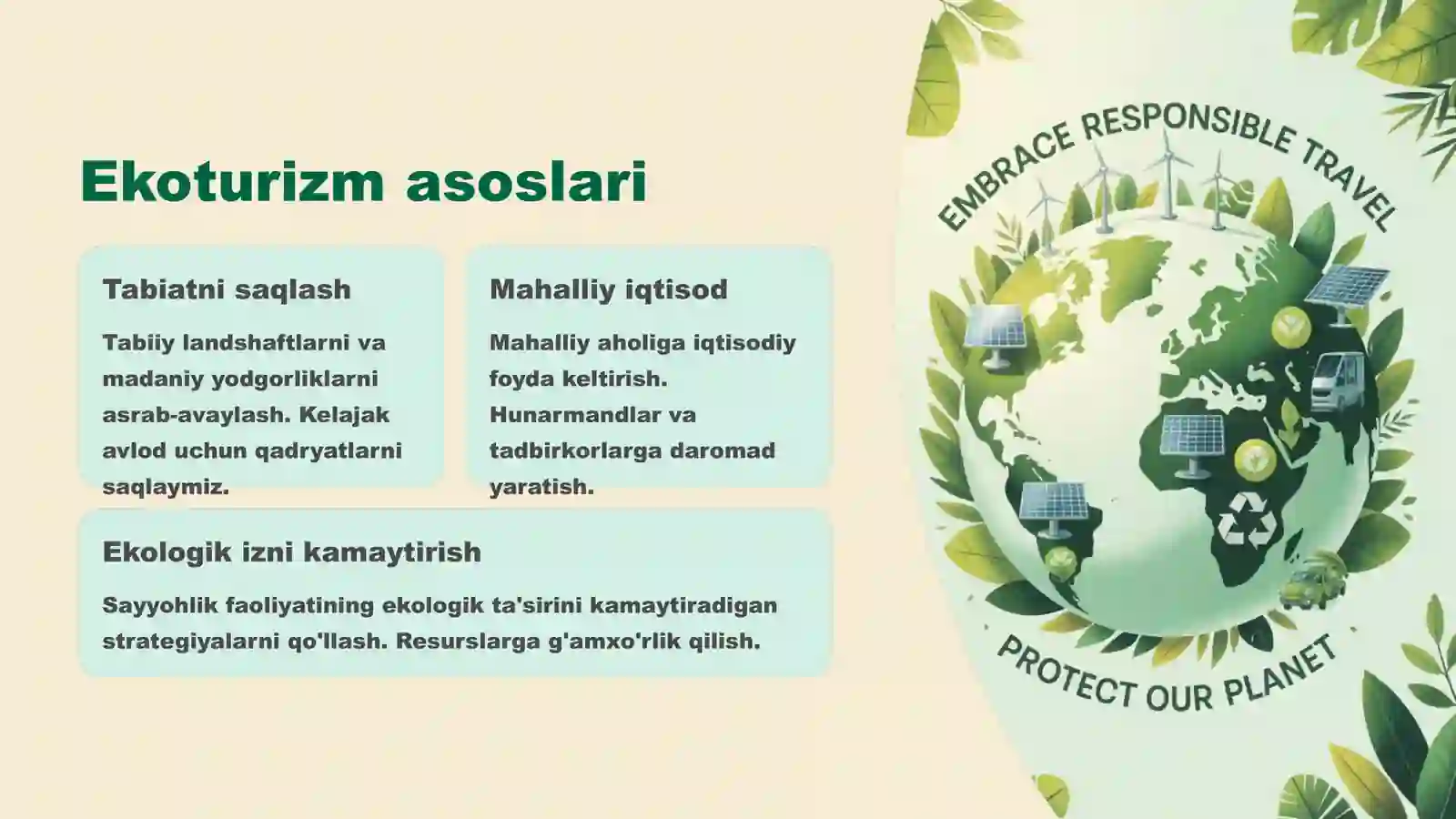 Ekoturizm asoslari

Tabiatni saqlash

Tabiiy landshaftlarni va madaniy yodgorliklarni asrab-avaylash. Kelajak avlod uchun qadryatlarni saqlaymiz.

Mahalliy iqtisod

Mahalliy aholiga iqtisodiy foyda keltirish. Hunarmandlar va tadbirkorlarga daromad yaratish.

Ekologik izni kamaytirish

Sayyohlik faoliyatining ekologik ta'sirini kamaytiradigan strategiyalarni qo'llash. Resurslarga g'amxo'rlik qilish.

EMBRACE RESPONSIBLE TRAVEL

PROTECT OUR PLANET